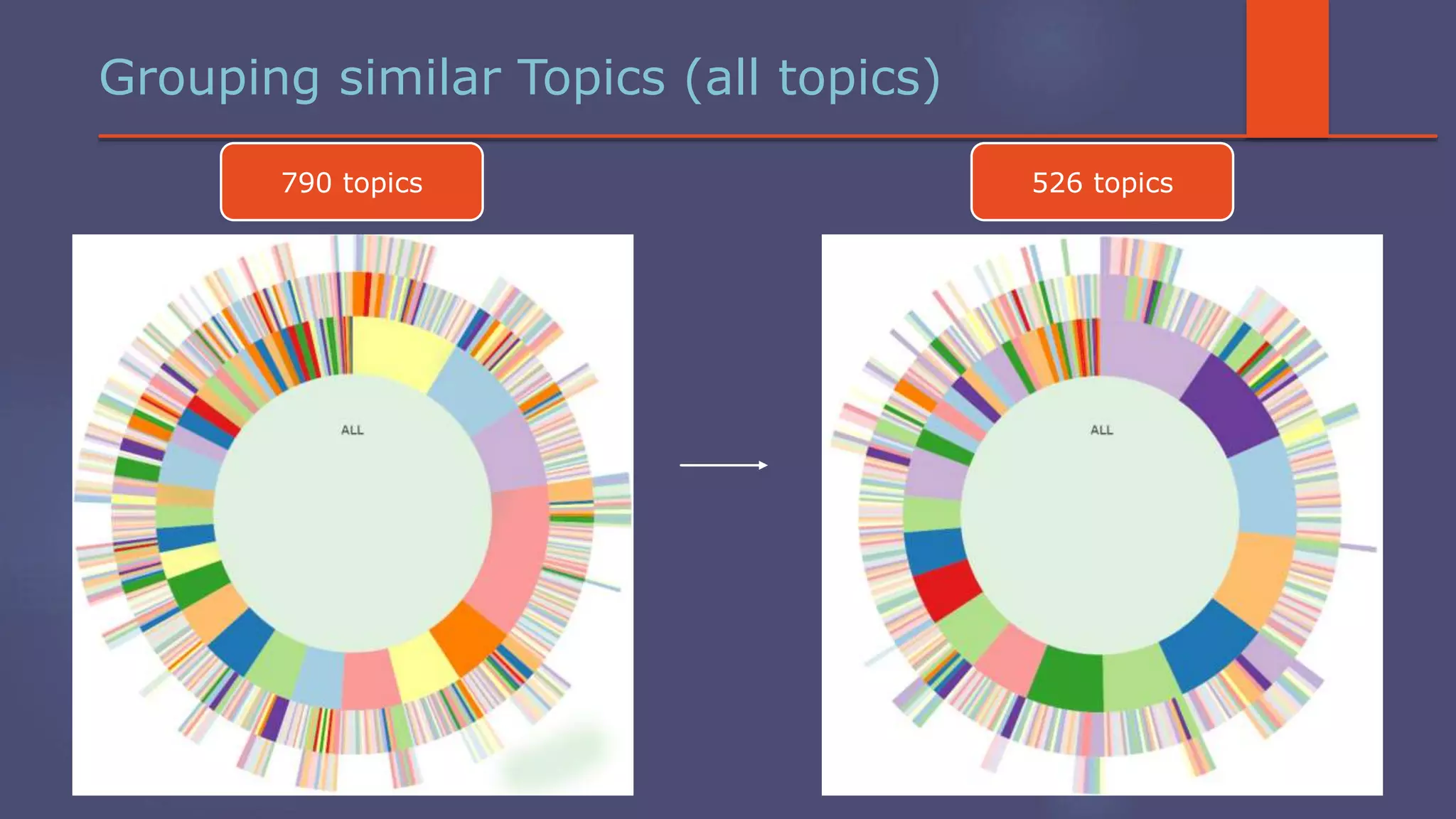 Grouping similar Topics (all topics)

790 topics

526 topics

ALL

ALL